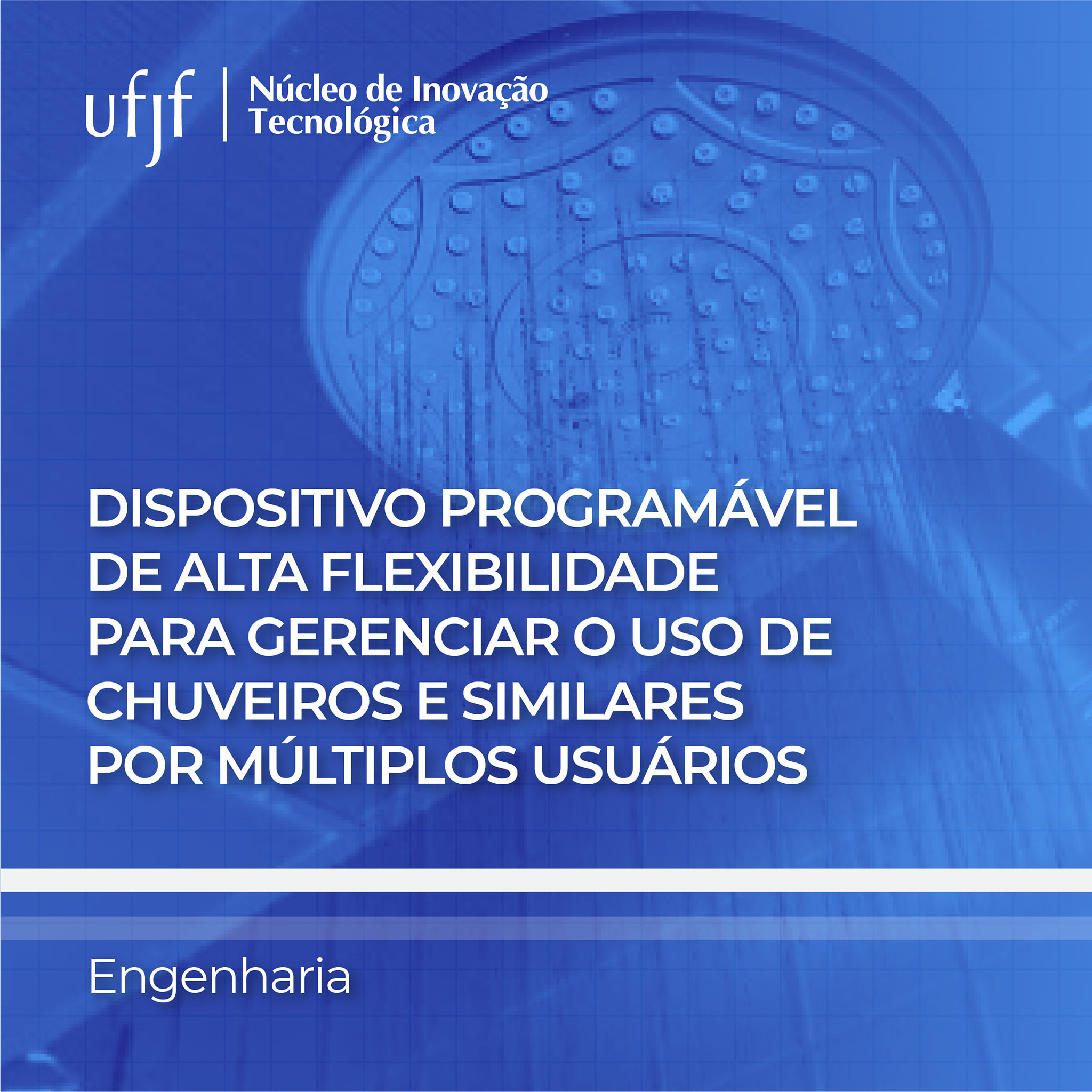 ufjf | Núcleo de Inovação Tecnológica

DISPOSITIVO PROGRAMÁVEL DE ALTA FLEXIBILIDADE PARA GERENCIAR O USO DE CHUVEIROS E SIMILARES POR MÚLTIPLOS USUÁRIOS

Engenharia